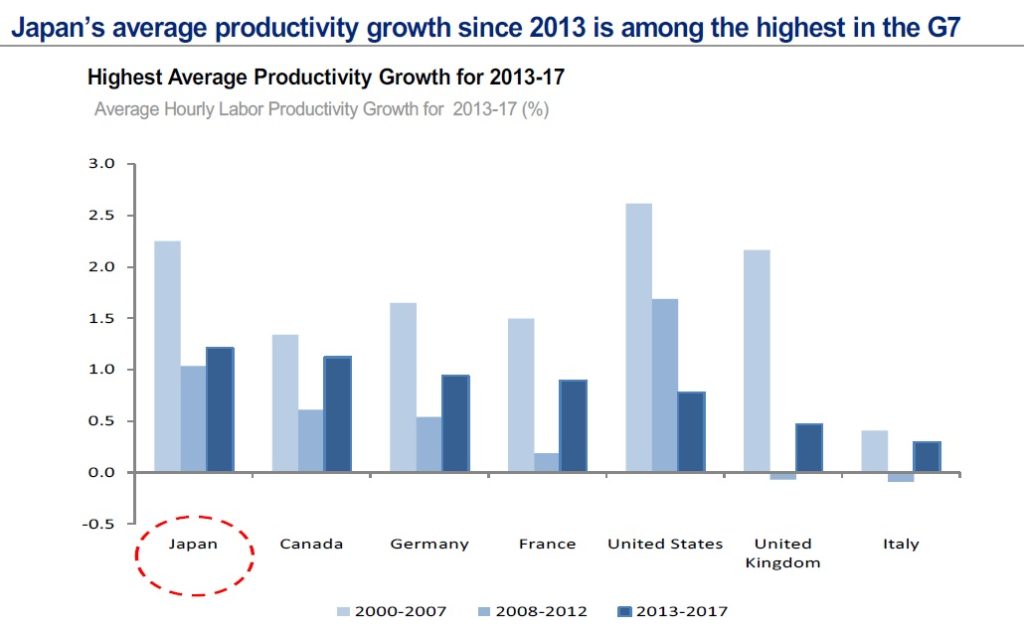 Japan's average productivity growth since 2013 is among the highest in the G7

Highest Average Productivity Growth for 2013-17

Average Hourly Labor Productivity Growth for 2013-17 (%)

3.0
2.5
2.0
1.5
1.0
0.5
0.0
-0.5

Japan
Canada
Germany
France
United States
United Kingdom
Italy

2000-2007
2008-2012
2013-2017